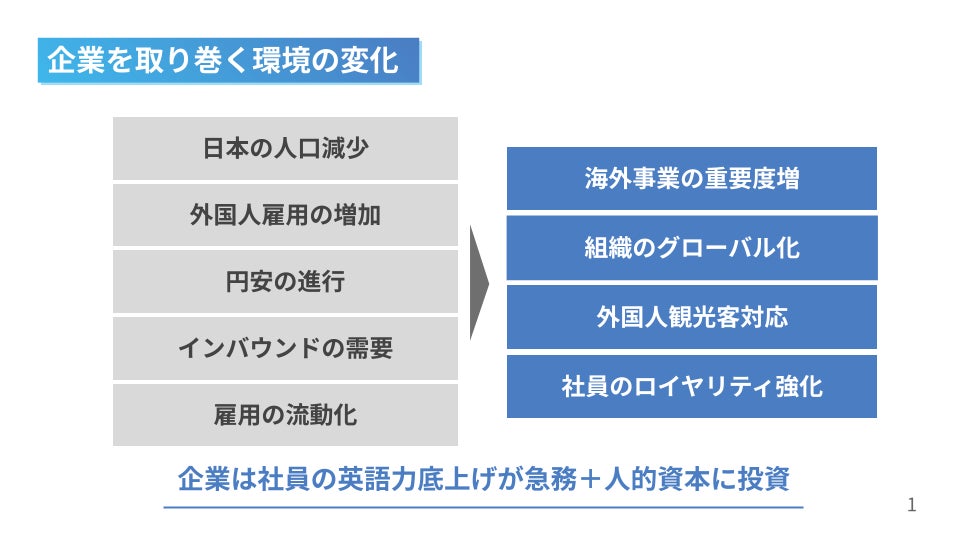 企業を取り巻く環境の変化

日本の人口減少

外国人雇用の増加

円安の進行

インバウンドの需要

雇用の流動化

海外事業の重要度増

組織のグローバル化

外国人観光客対応

社員のロイヤリティ強化

企業は社員の英語力底上げが急務＋人的資本に投資

1